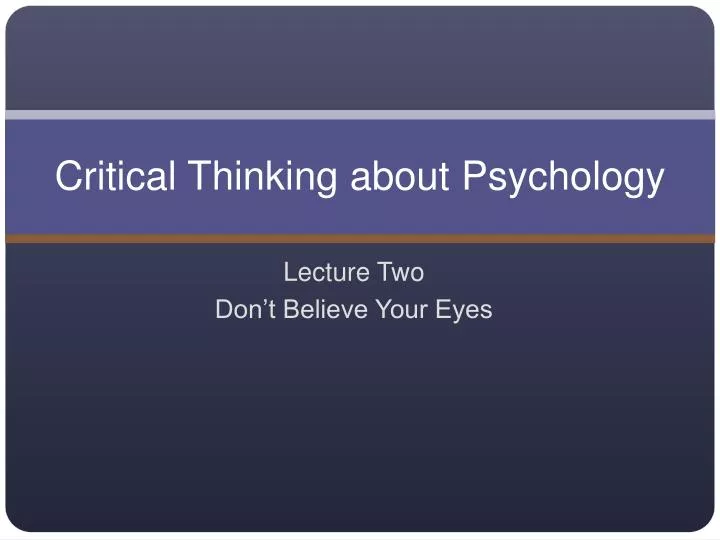 Critical Thinking about Psychology

Lecture Two
Don’t Believe Your Eyes